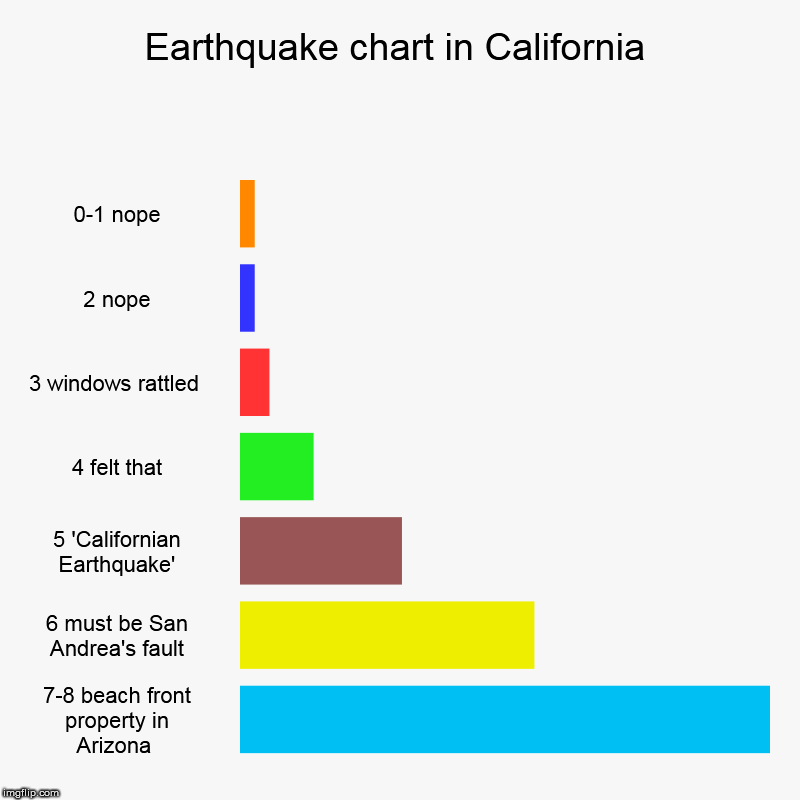 Earthquake chart in California

0-1 nope

2 nope

3 windows rattled

4 felt that

5 'Californian Earthquake'

6 must be San Andrea's fault

7-8 beach front property in Arizona

imgflip.com